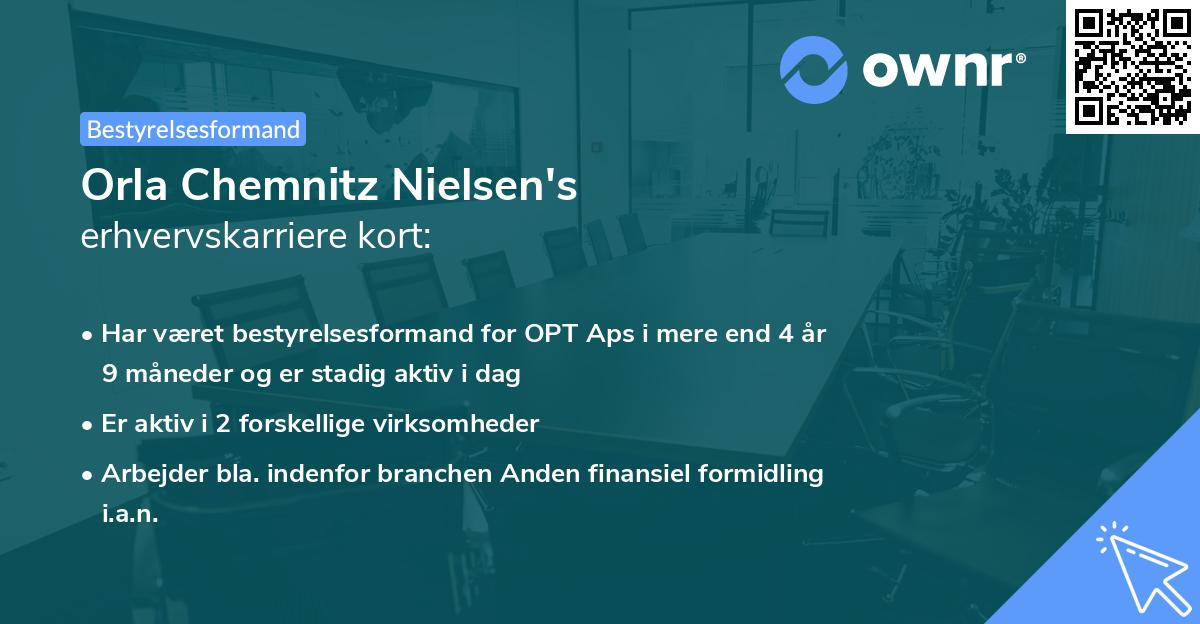 ownr®

Bestyrelsesformand

Orla Chemnitz Nielsen's
erhvervskarriere kort:

• Har været bestyrelsesformand for OPT Aps i mere end 4 år 9 måneder og er stadig aktiv i dag
• Er aktiv i 2 forskellige virksomheder
• Arbejder bla. indenfor branchen Anden finansiel formidling i.a.n.